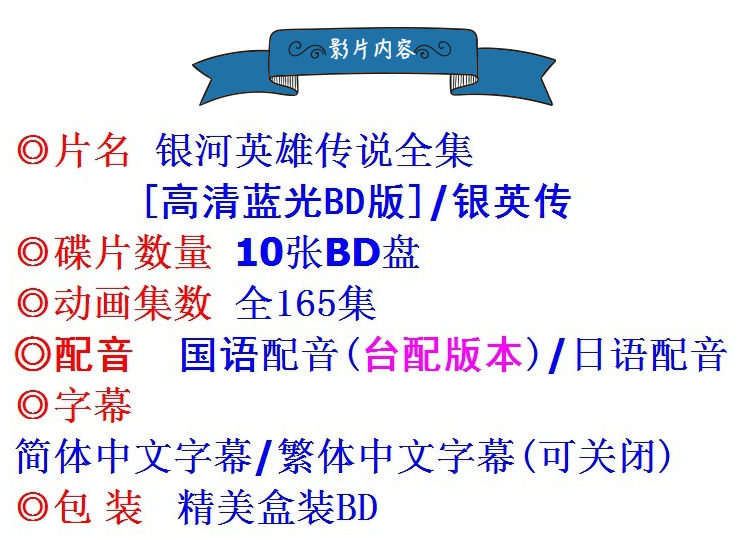 影片内容

◎片名 银河英雄传说全集
[高清蓝光BD版]/银英传
◎碟片数量 10张BD盘
◎动画集数 全165集
◎配音 国语配音(台配版本)/日语配音
◎字幕
简体中文字幕/繁体中文字幕(可关闭)
◎包 装 精美盒装BD